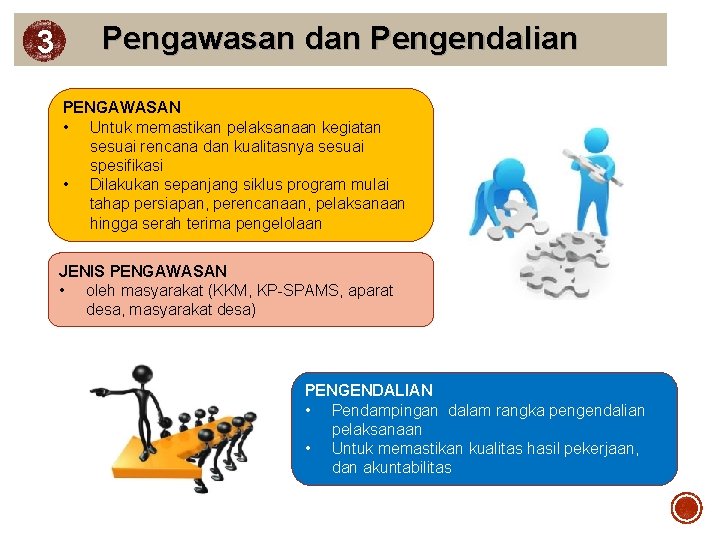 3 Pengawasan dan Pengendalian

PENGAWASAN
• Untuk memastikan pelaksanaan kegiatan sesuai rencana dan kualitasnya sesuai spesifikasi
• Dilakukan sepanjang siklus program mulai tahap persiapan, perencanaan, pelaksanaan hingga serah terima pengelolaan

JENIS PENGAWASAN
• oleh masyarakat (KKM, KP-SPAMS, aparat desa, masyarakat desa)

PENGENDALIAN
• Pendampingan dalam rangka pengendalian pelaksanaan
• Untuk memastikan kualitas hasil pekerjaan, dan akuntabilitas